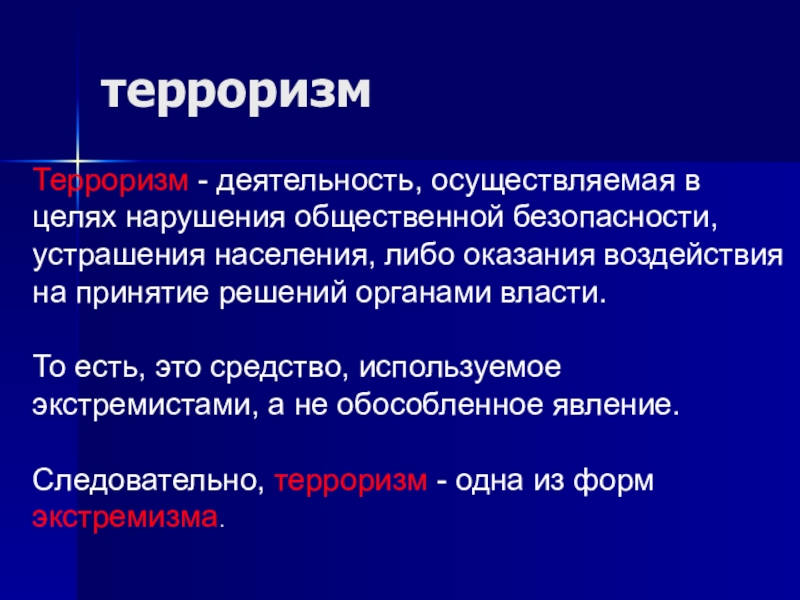 терроризм

Терроризм - деятельность, осуществляемая в целях нарушения общественной безопасности, устрашения населения, либо оказания воздействия на принятие решений органами власти.

То есть, это средство, используемое экстремистами, а не обособленное явление.

Следовательно, терроризм - одна из форм экстремизма.